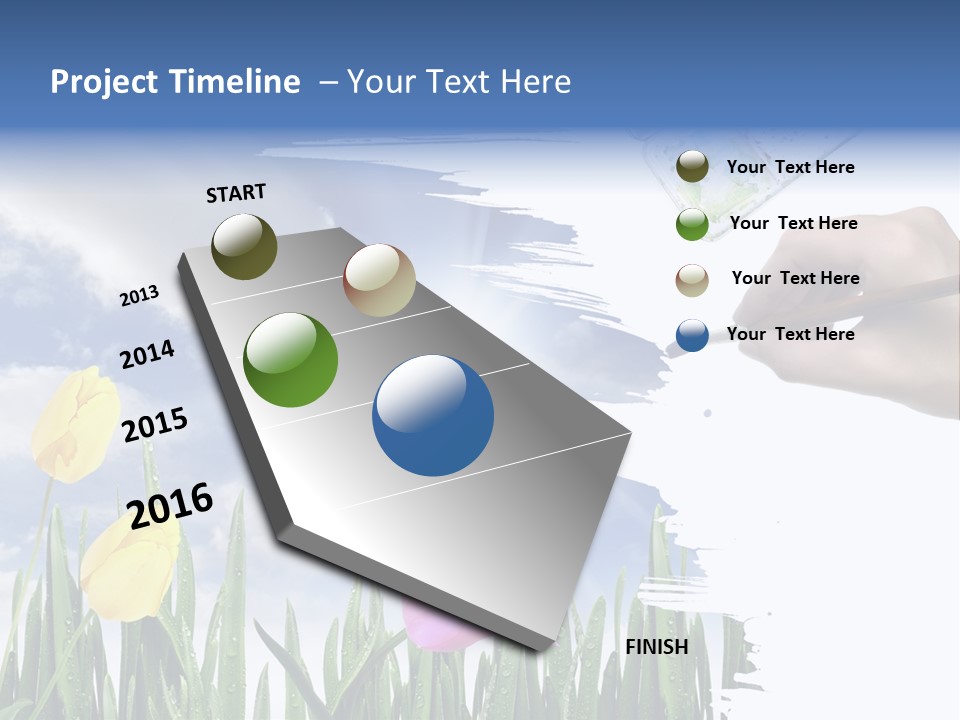 Project Timeline – Your Text Here

START

2013

2014

2015

2016

FINISH

Your Text Here

Your Text Here

Your Text Here

Your Text Here